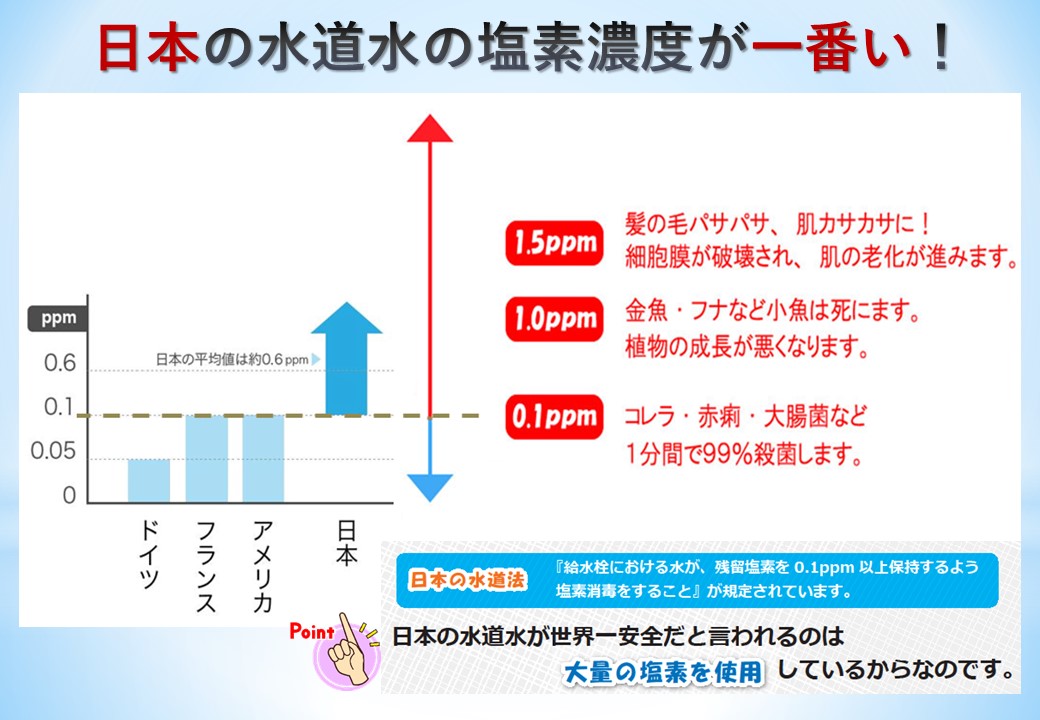 日本の水道水の塩素濃度が一番い！

ppm
0.6
0.1
0.05
0
日本の平均値は約0.6 ppm
ドイツ
フランス
アメリカ
日本

1.5ppm 髪の毛パサパサ、肌カサカサに！
細胞膜が破壊され、肌の老化が進みます。

1.0ppm 金魚・フナなど小魚は死にます。
植物の成長が悪くなります。

0.1ppm コレラ・赤痢・大腸菌など
1分間で99%殺菌します。

日本の水道法 『給水栓における水が、残留塩素を 0.1ppm 以上保持するよう塩素消毒をすること』が規定されています。

Point 日本の水道水が世界一安全だと言われるのは
大量の塩素を使用 しているからなのです。